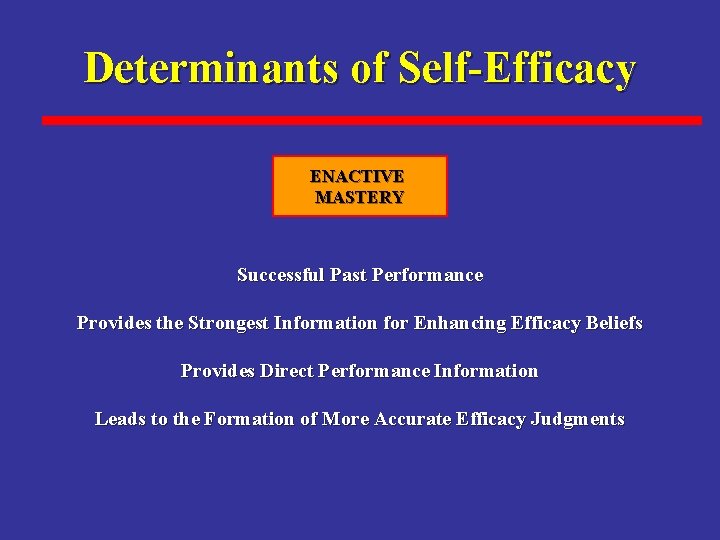 Determinants of Self-Efficacy

ENACTIVE MASTERY

Successful Past Performance

Provides the Strongest Information for Enhancing Efficacy Beliefs

Provides Direct Performance Information

Leads to the Formation of More Accurate Efficacy Judgments